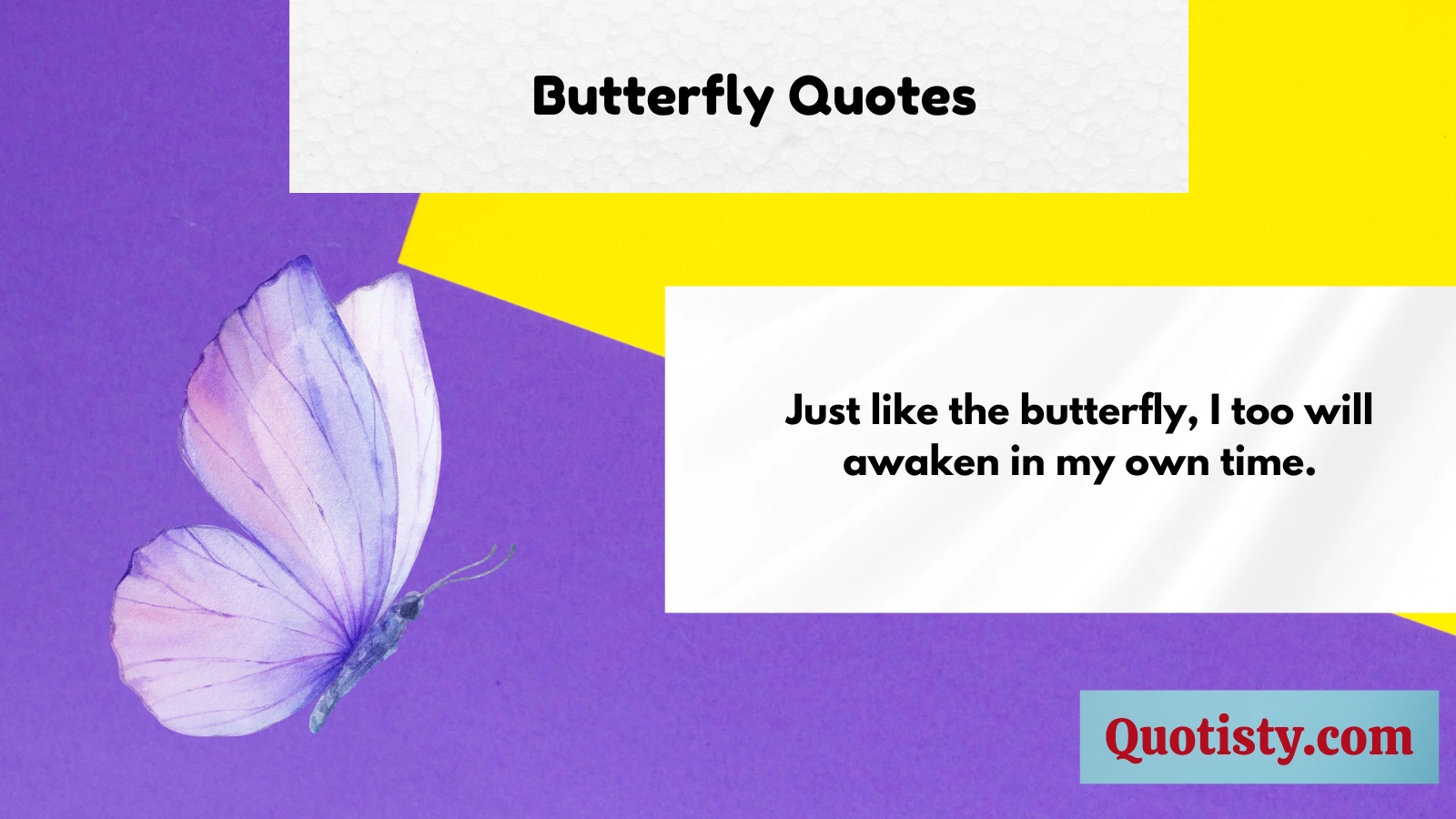 Butterfly Quotes

Just like the butterfly, I too will awaken in my own time.

Quotisty.com